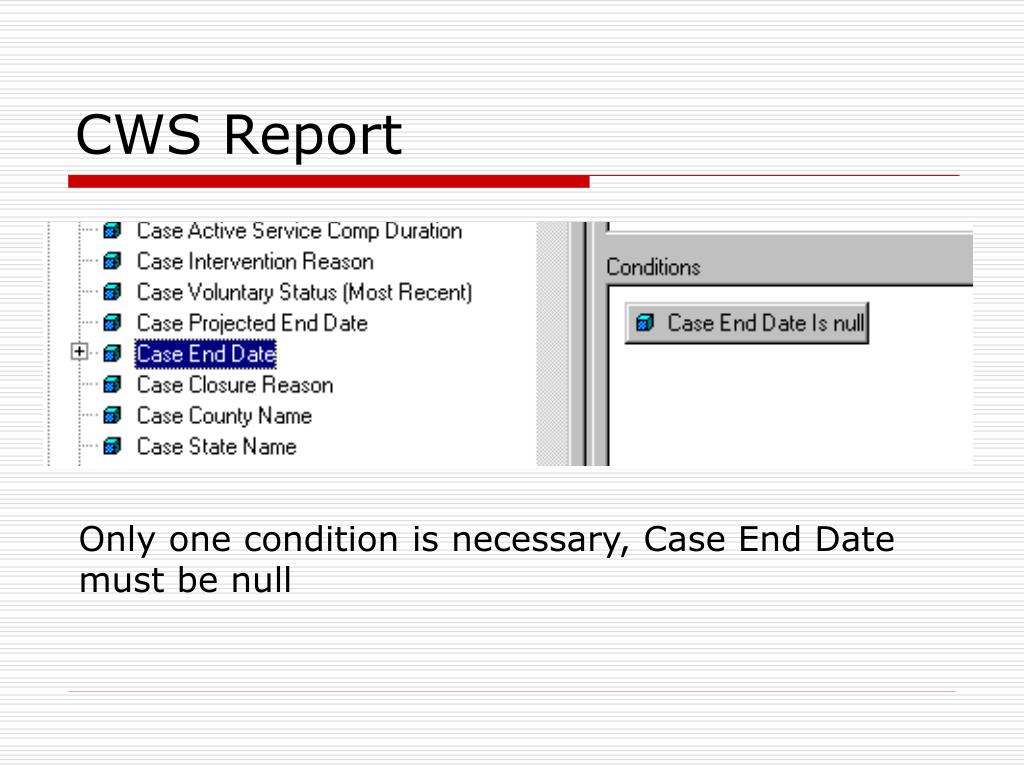 CWS Report

Case Active Service Comp Duration
Case Intervention Reason
Case Voluntary Status (Most Recent)
Case Projected End Date
Case End Date
Case Closure Reason
Case County Name
Case State Name

Conditions

Case End Date Is null

Only one condition is necessary, Case End Date must be null